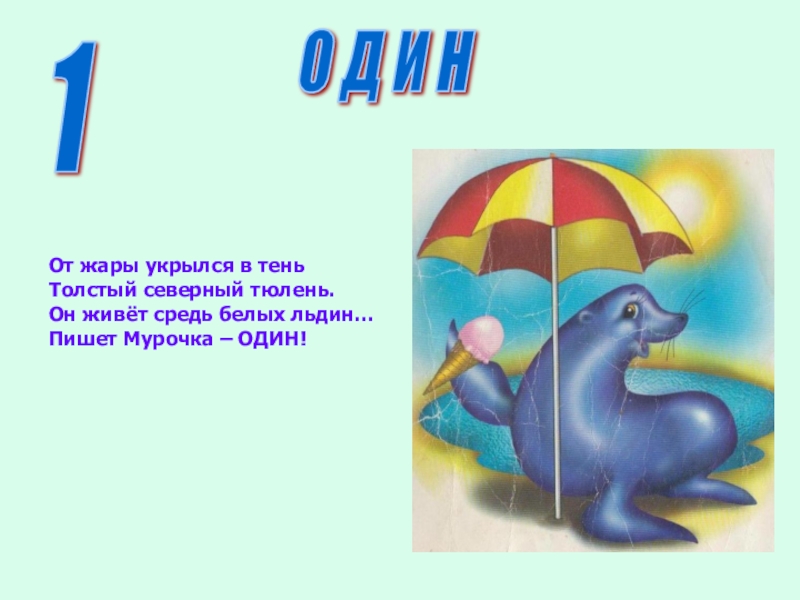 1

ОДИН

От жары укрылся в тень
Толстый северный тюлень.
Он живёт средь белых льдин…
Пишет Мурочка – ОДИН!